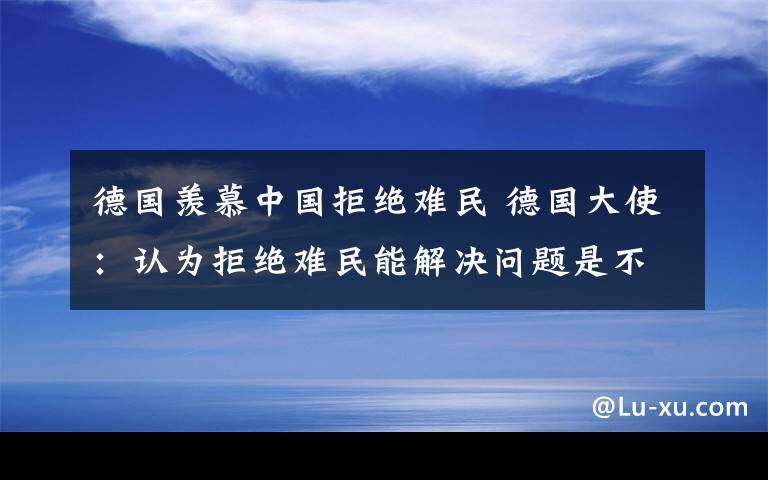 德国羡慕中国拒绝难民 德国大使：认为拒绝难民能解决问题是不

@Lu-xu.com